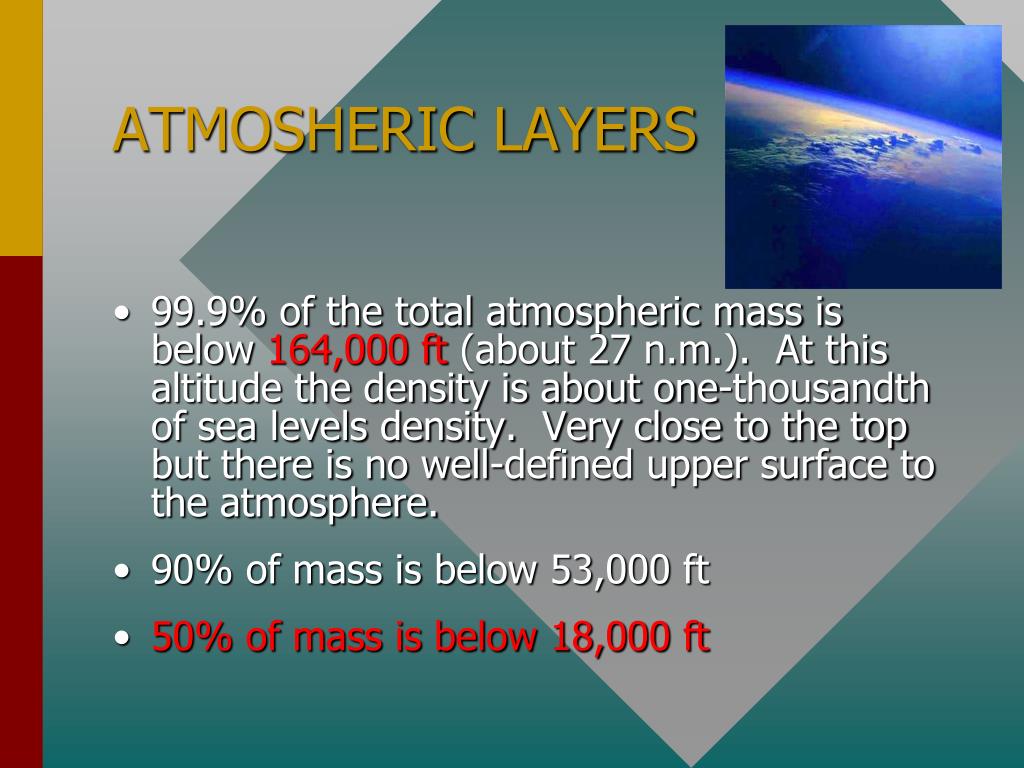 ATMOSHERIC LAYERS

• 99.9% of the total atmospheric mass is below 164,000 ft (about 27 n.m.). At this altitude the density is about one-thousandth of sea levels density. Very close to the top but there is no well-defined upper surface to the atmosphere.

• 90% of mass is below 53,000 ft

• 50% of mass is below 18,000 ft